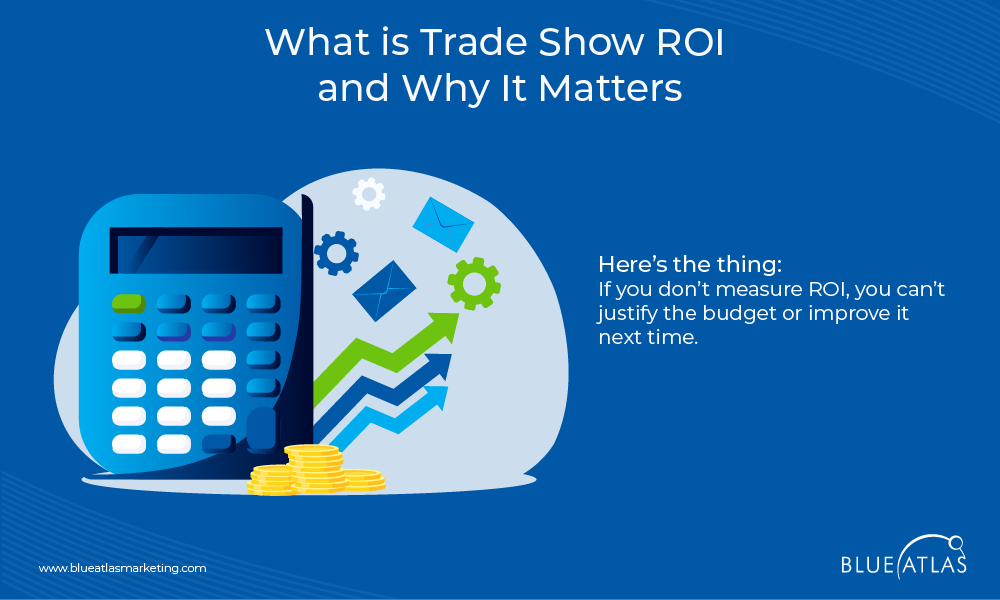 What is Trade Show ROI and Why It Matters

Here's the thing:
If you don't measure ROI, you can't justify the budget or improve it next time.

www.blueatlasmarketing.com

BLUE ATLAS